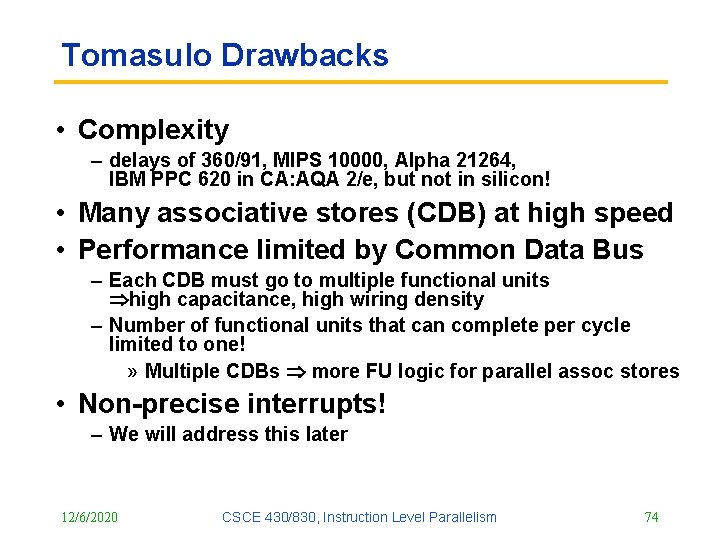 Tomasulo Drawbacks

• Complexity
 – delays of 360/91, MIPS 10000, Alpha 21264, IBM PPC 620 in CA:AQA 2/e, but not in silicon!
• Many associative stores (CDB) at high speed
• Performance limited by Common Data Bus
 – Each CDB must go to multiple functional units $\Rightarrow$high capacitance, high wiring density
 – Number of functional units that can complete per cycle limited to one!
 » Multiple CDBs $\Rightarrow$ more FU logic for parallel assoc stores
• Non-precise interrupts!
 – We will address this later

12/6/2020 CSCE 430/830, Instruction Level Parallelism 74